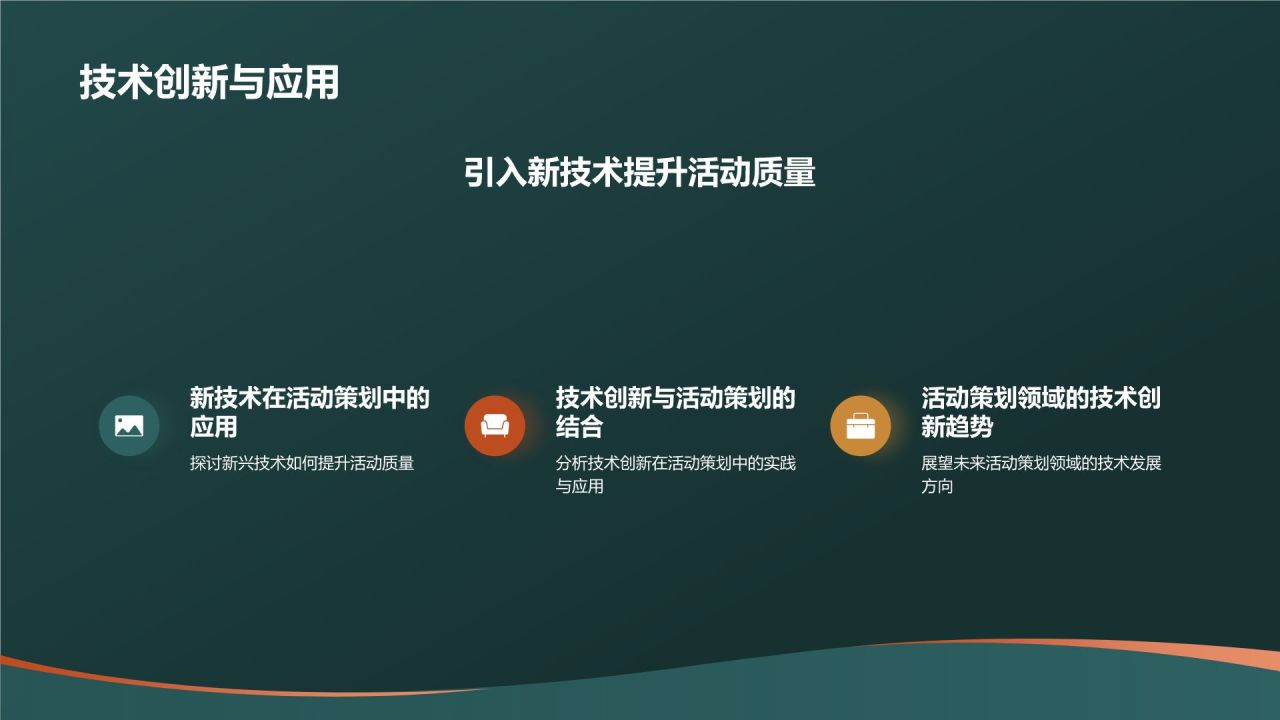 技术创新与应用

引入新技术提升活动质量

新技术在活动策划中的应用

探讨新兴技术如何提升活动质量

技术创新与活动策划的结合

分析技术创新在活动策划中的实践与应用

活动策划领域的技术创新趋势

展望未来活动策划领域的技术发展方向